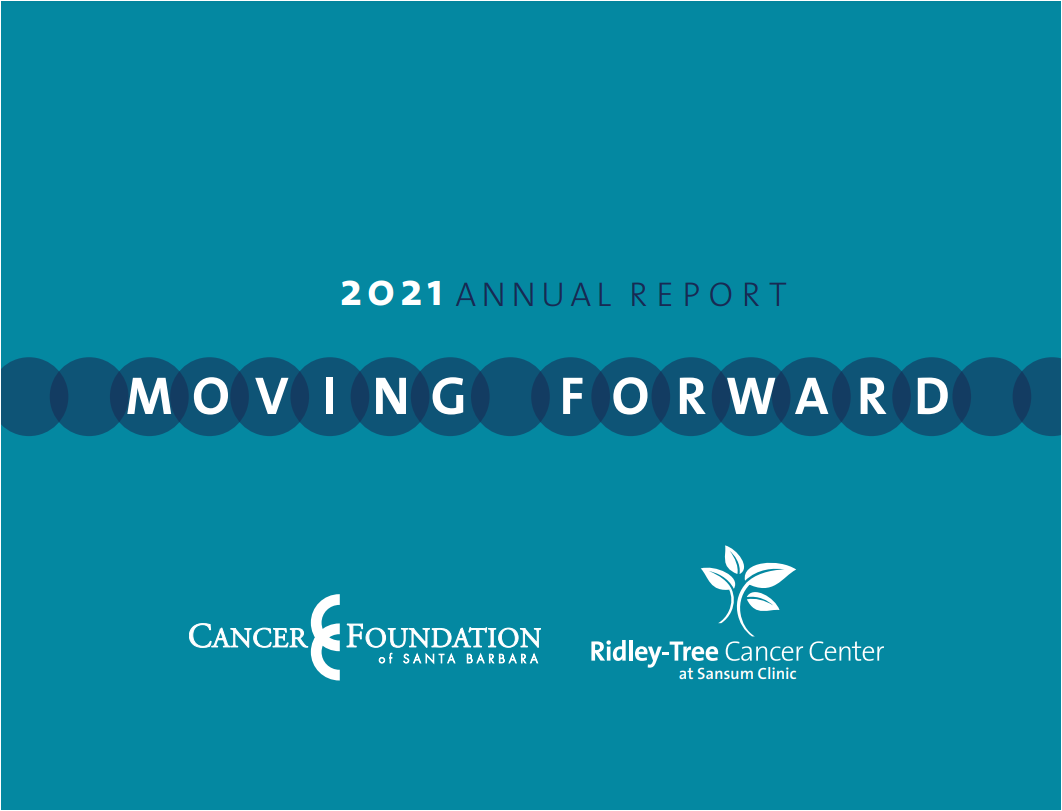 2021 ANNUAL REPORT

MOVING FORWARD

CANCER FOUNDATION of SANTA BARBARA

Ridley-Tree Cancer Center at Sansum Clinic